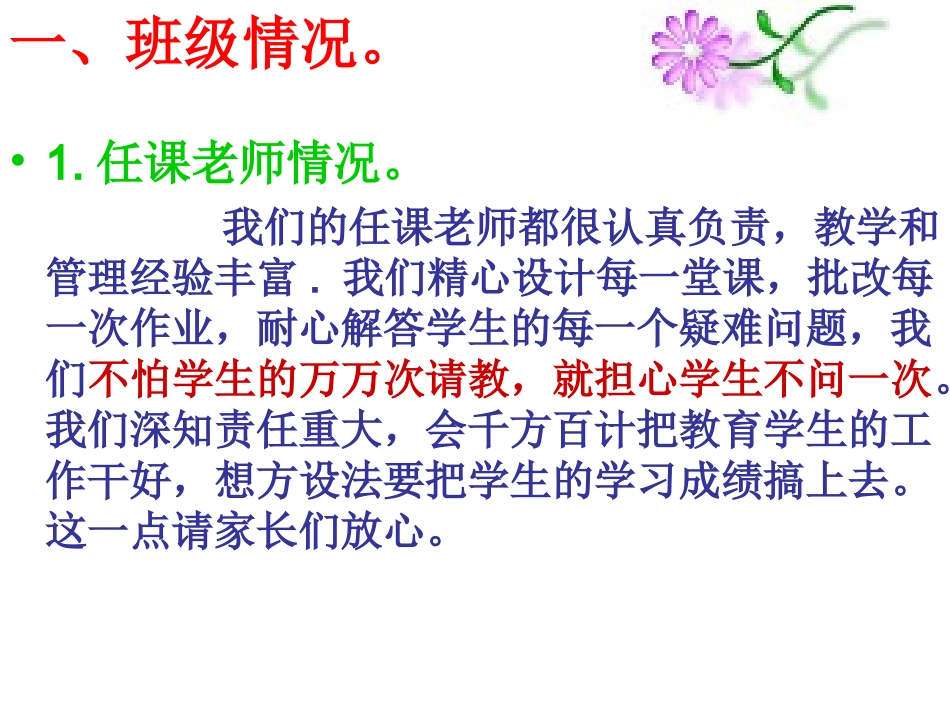 一、班级情况。

• 1. 任课老师情况。

我们的任课老师都很认真负责，教学和管理经验丰富．我们精心设计每一堂课，批改每一次作业，耐心解答学生的每一个疑难问题，我们不怕学生的万万次请教，就担心学生不问一次。我们深知责任重大，会千方百计把教育学生的工作干好，想方设法要把学生的学习成绩搞上去。这一点请家长们放心。